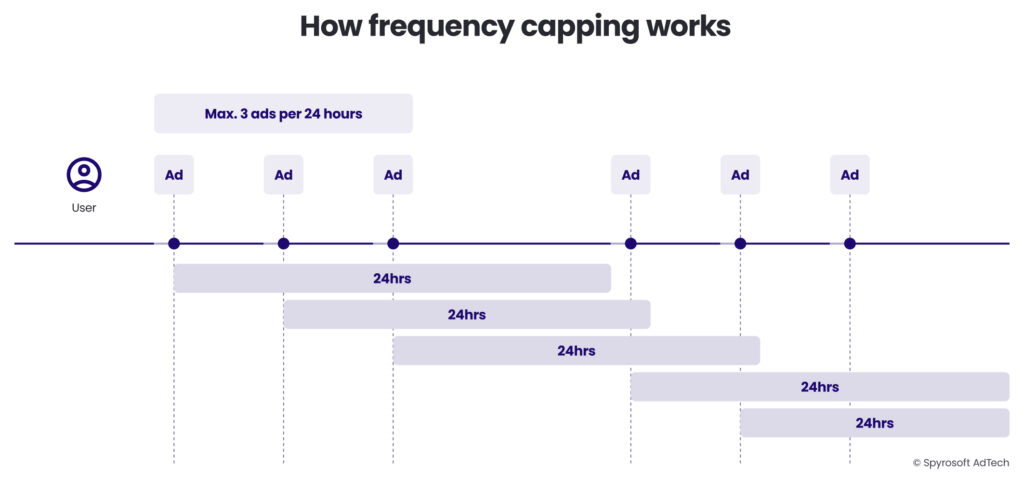 How frequency capping works

Max. 3 ads per 24 hours

User

Ad Ad Ad Ad Ad Ad

24hrs

24hrs

24hrs

24hrs

24hrs

© Spyrosoft AdTech